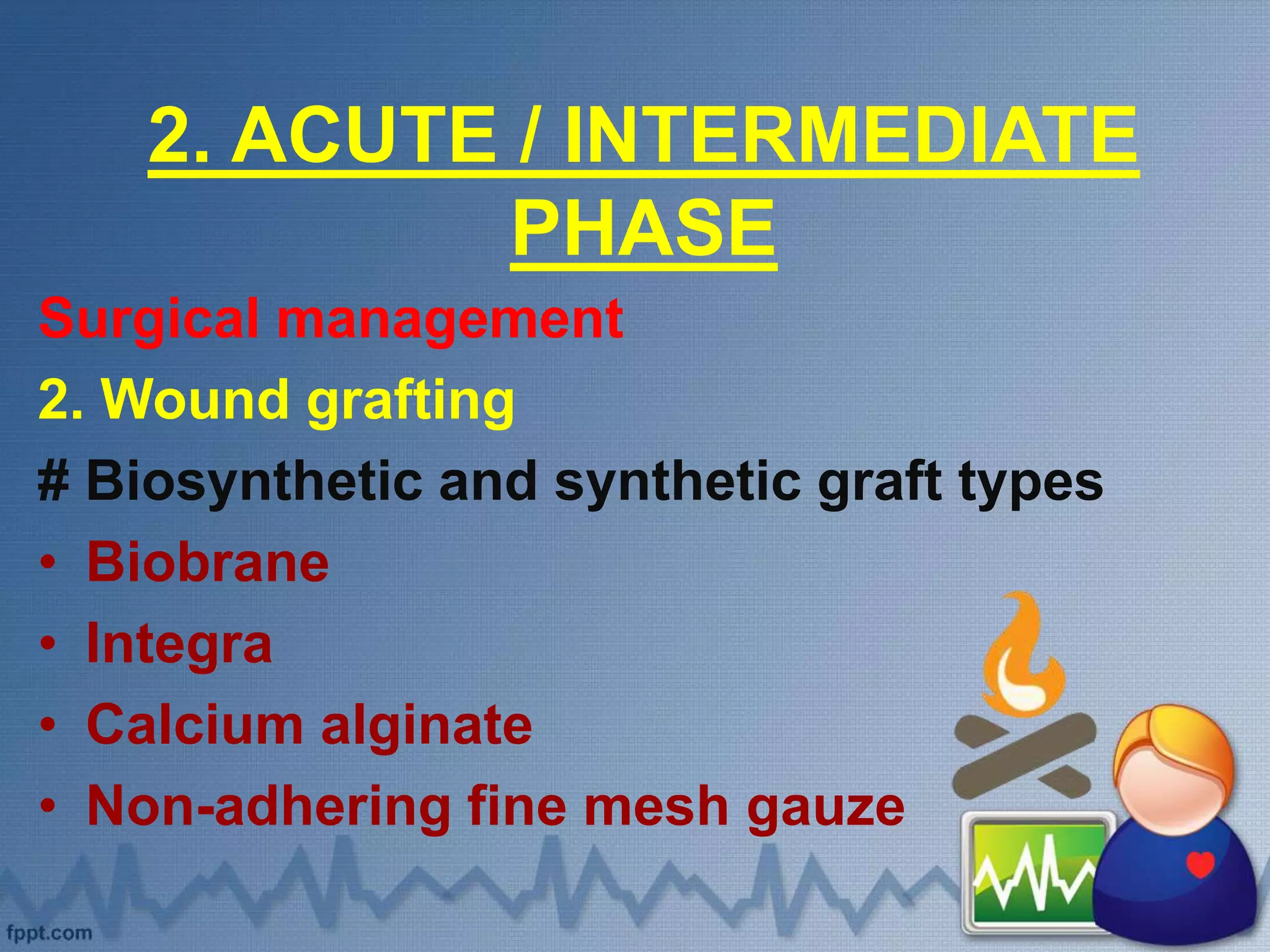 2. ACUTE / INTERMEDIATE PHASE

Surgical management

2. Wound grafting

# Biosynthetic and synthetic graft types

• Biobrane
• Integra
• Calcium alginate
• Non-adhering fine mesh gauze

fppt.com